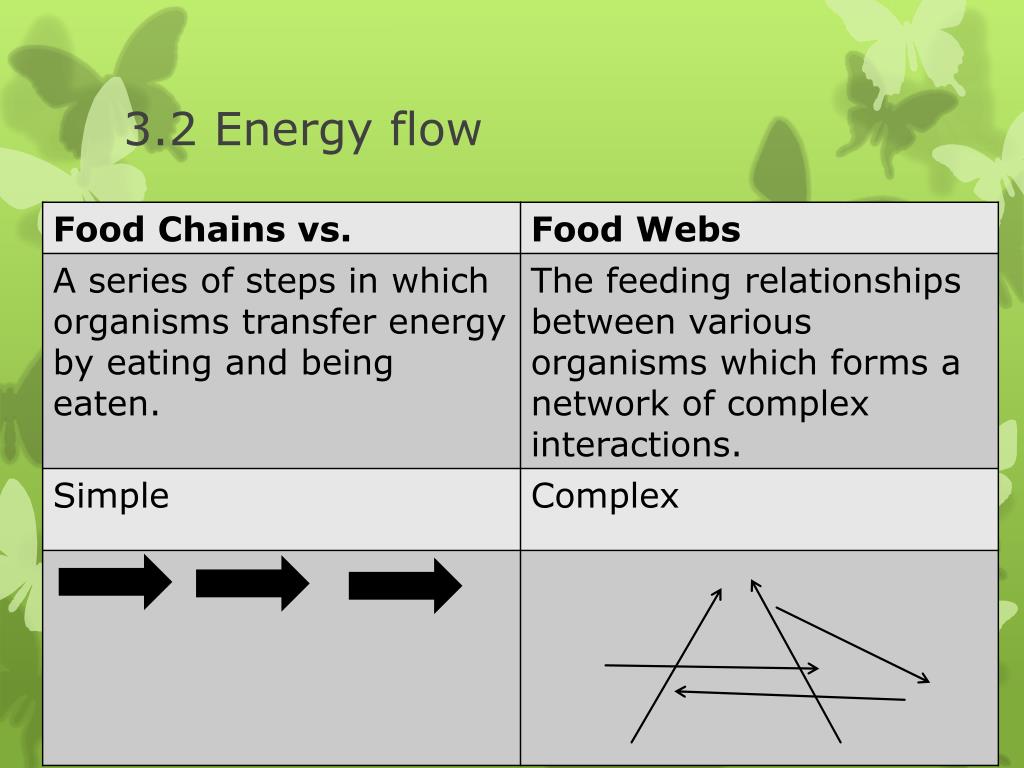 3.2 Energy flow

| Food Chains vs. | Food Webs |
|---|---|
| A series of steps in which organisms transfer energy by eating and being eaten. | The feeding relationships between various organisms which forms a network of complex interactions. |
| Simple | Complex |
| | |